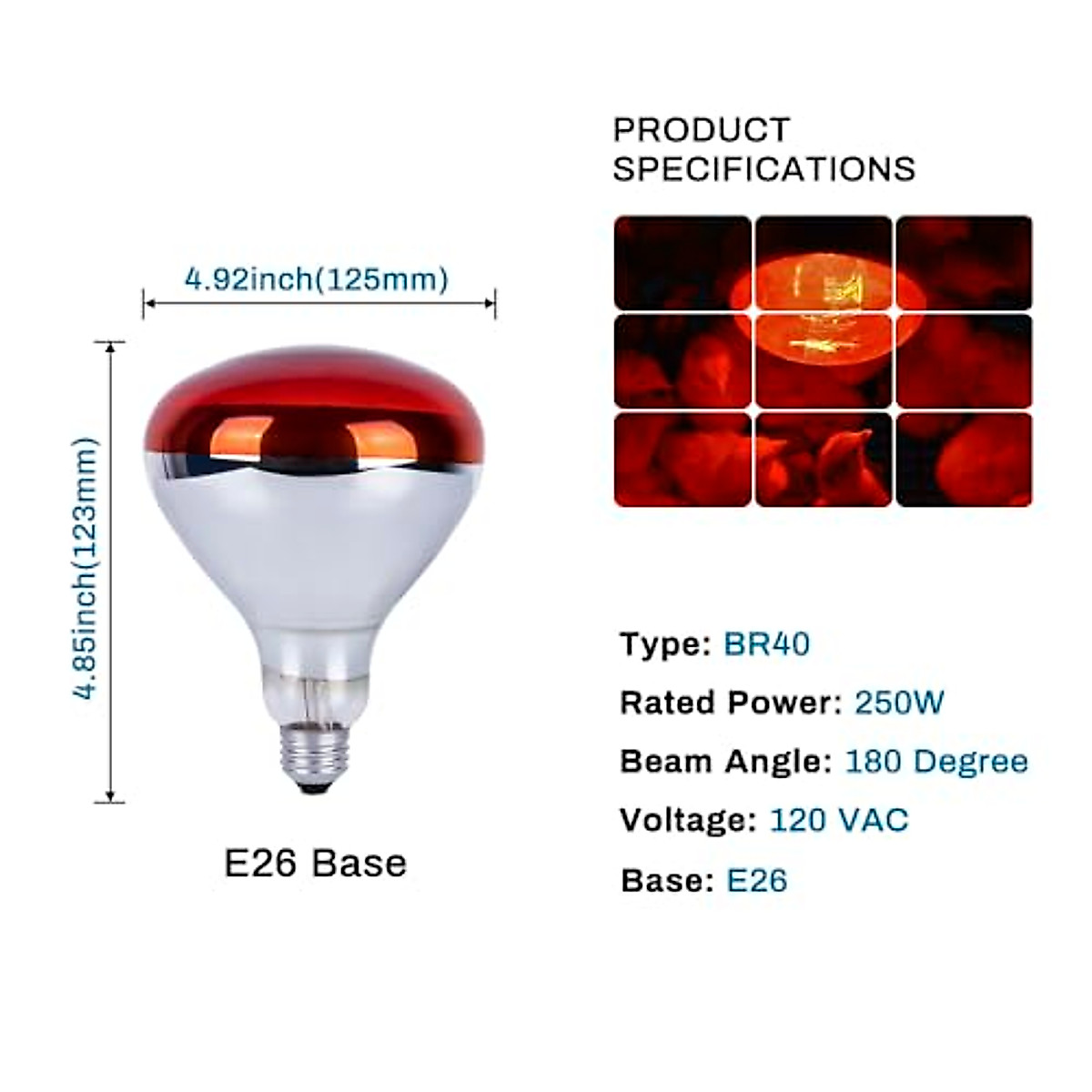 4.92inch(125mm)

4.85inch(123mm)

E26 Base

PRODUCT SPECIFICATIONS

Type: BR40

Rated Power: 250W

Beam Angle: 180 Degree

Voltage: 120 VAC

Base: E26